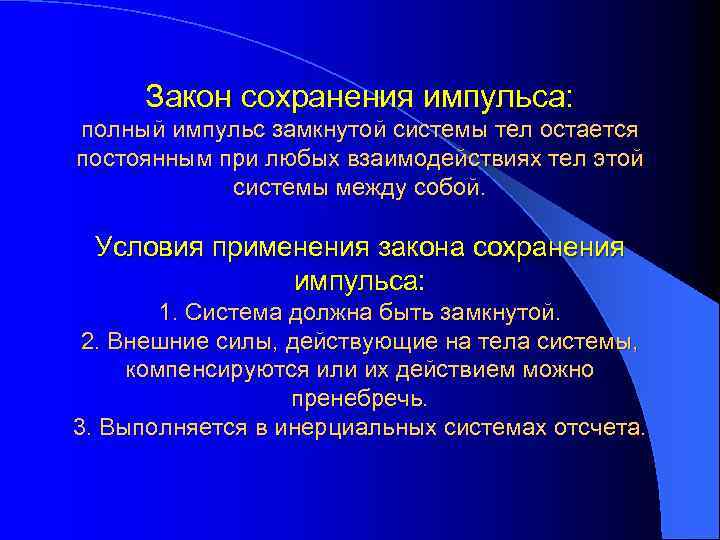 Закон сохранения импульса:
полный импульс замкнутой системы тел остается постоянным при любых взаимодействиях тел этой системы между собой.

Условия применения закона сохранения импульса:
1. Система должна быть замкнутой.
2. Внешние силы, действующие на тела системы, компенсируются или их действием можно пренебречь.
3. Выполняется в инерциальных системах отсчета.